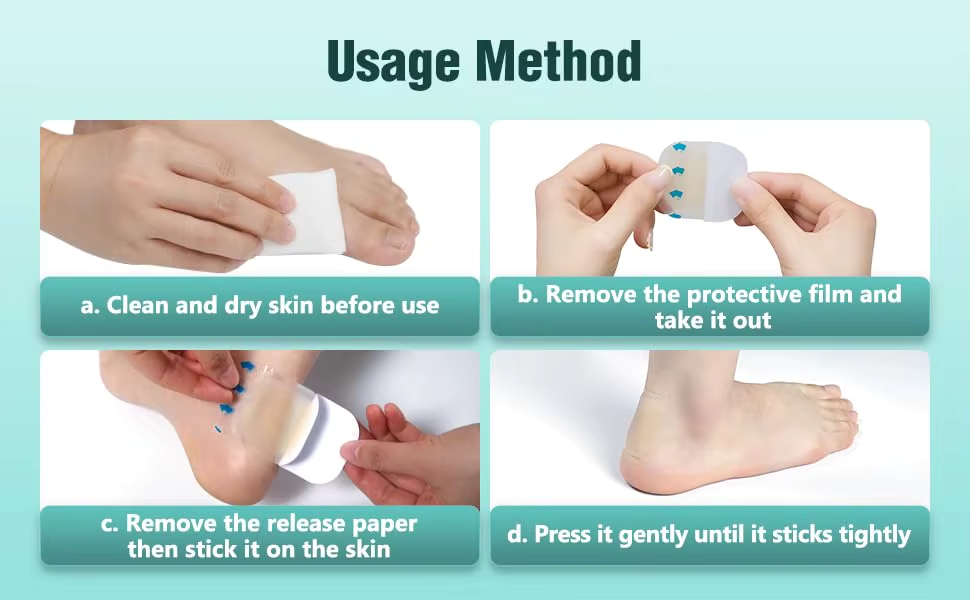 Usage Method

a. Clean and dry skin before use

b. Remove the protective film and take it out

c. Remove the release paper then stick it on the skin

d. Press it gently until it sticks tightly